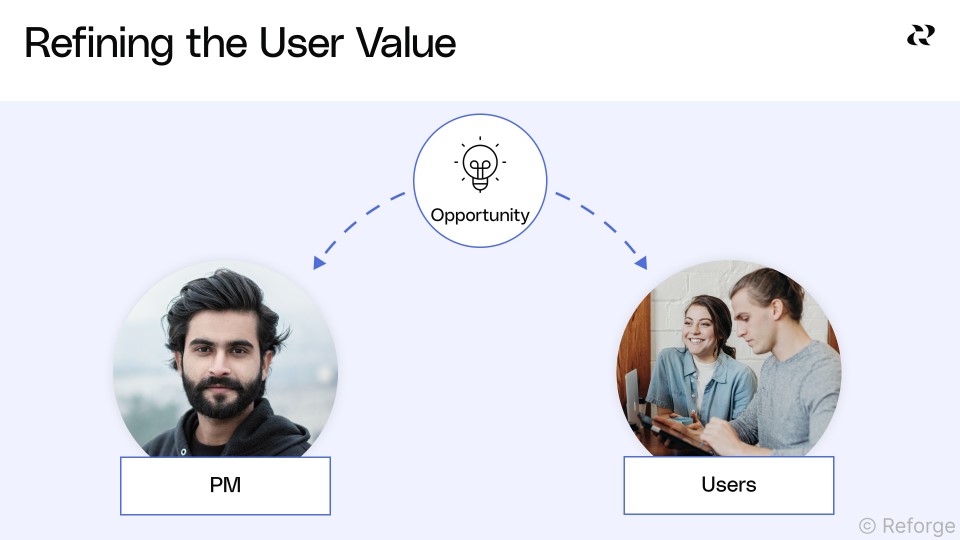 Refining the User Value

Opportunity

PM

Users

© Reforge